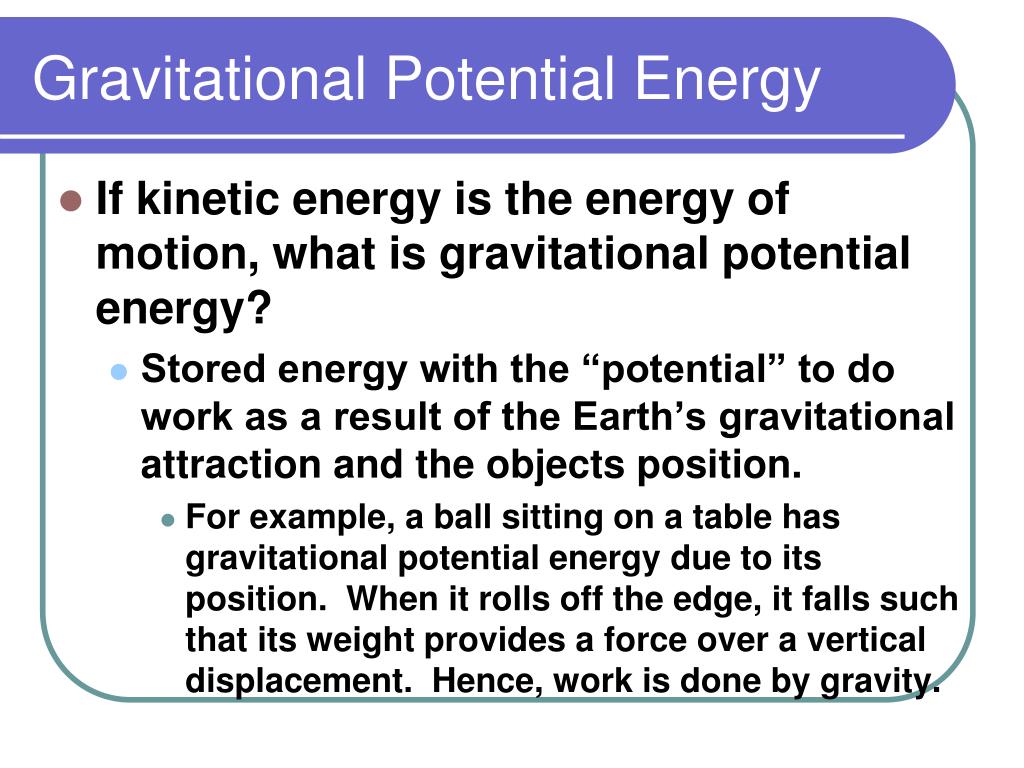 Gravitational Potential Energy

If kinetic energy is the energy of motion, what is gravitational potential energy?

Stored energy with the “potential” to do work as a result of the Earth’s gravitational attraction and the objects position.

For example, a ball sitting on a table has gravitational potential energy due to its position. When it rolls off the edge, it falls such that its weight provides a force over a vertical displacement. Hence, work is done by gravity.